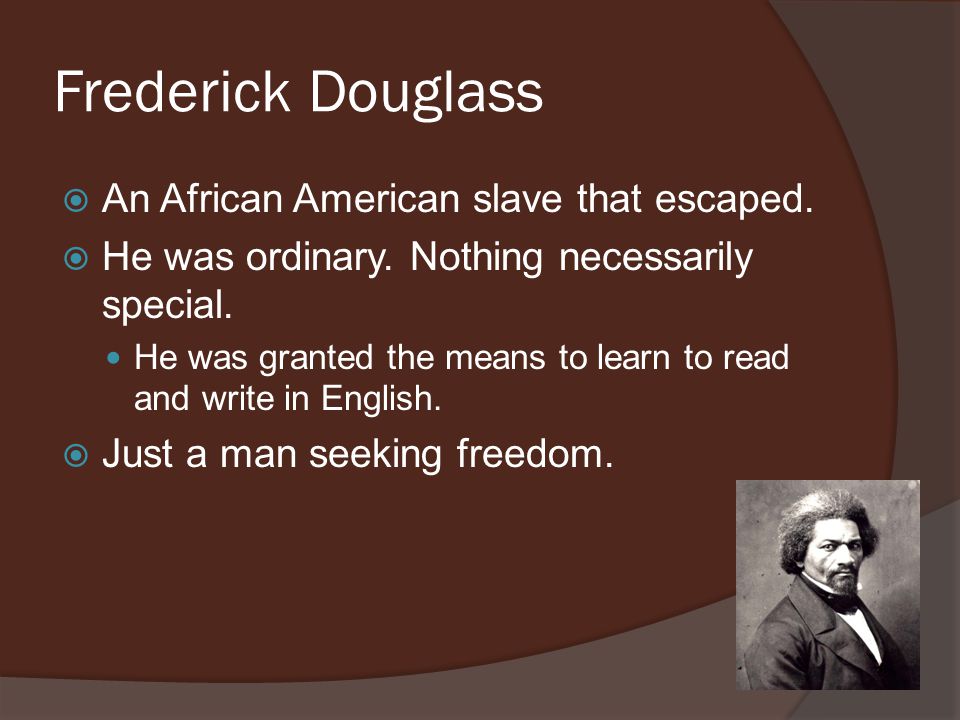 Frederick Douglass

An African American slave that escaped.

He was ordinary. Nothing necessarily special.

He was granted the means to learn to read and write in English.

Just a man seeking freedom.